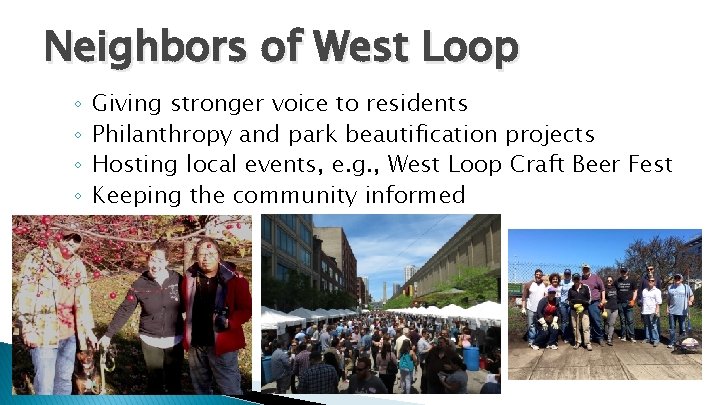 Neighbors of West Loop

◦ Giving stronger voice to residents
◦ Philanthropy and park beautification projects
◦ Hosting local events, e.g., West Loop Craft Beer Fest
◦ Keeping the community informed